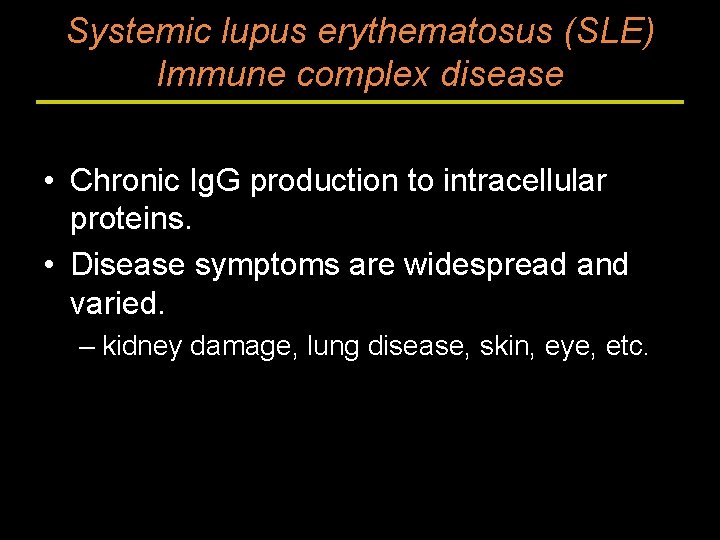 Systemic lupus erythematosus (SLE)
Immune complex disease

• Chronic IgG production to intracellular proteins.
• Disease symptoms are widespread and varied.
– kidney damage, lung disease, skin, eye, etc.